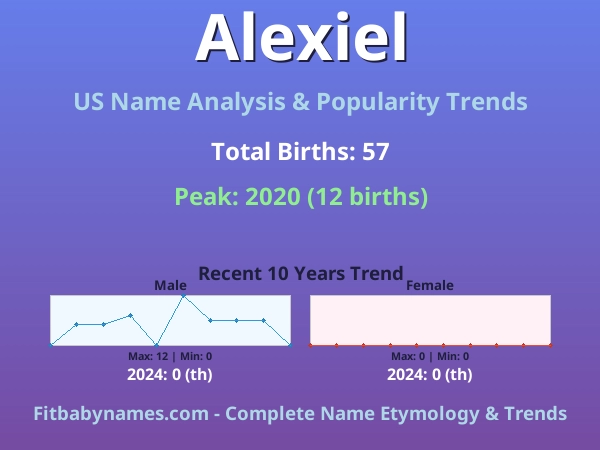 Alexiel

US Name Analysis & Popularity Trends

Total Births: 57

Peak: 2020 (12 births)

Recent 10 Years Trend

Male

Max: 12 | Min: 0

2024: 0 (th)

Female

Max: 0 | Min: 0

2024: 0 (th)

Fitbabynames.com - Complete Name Etymology & Trends